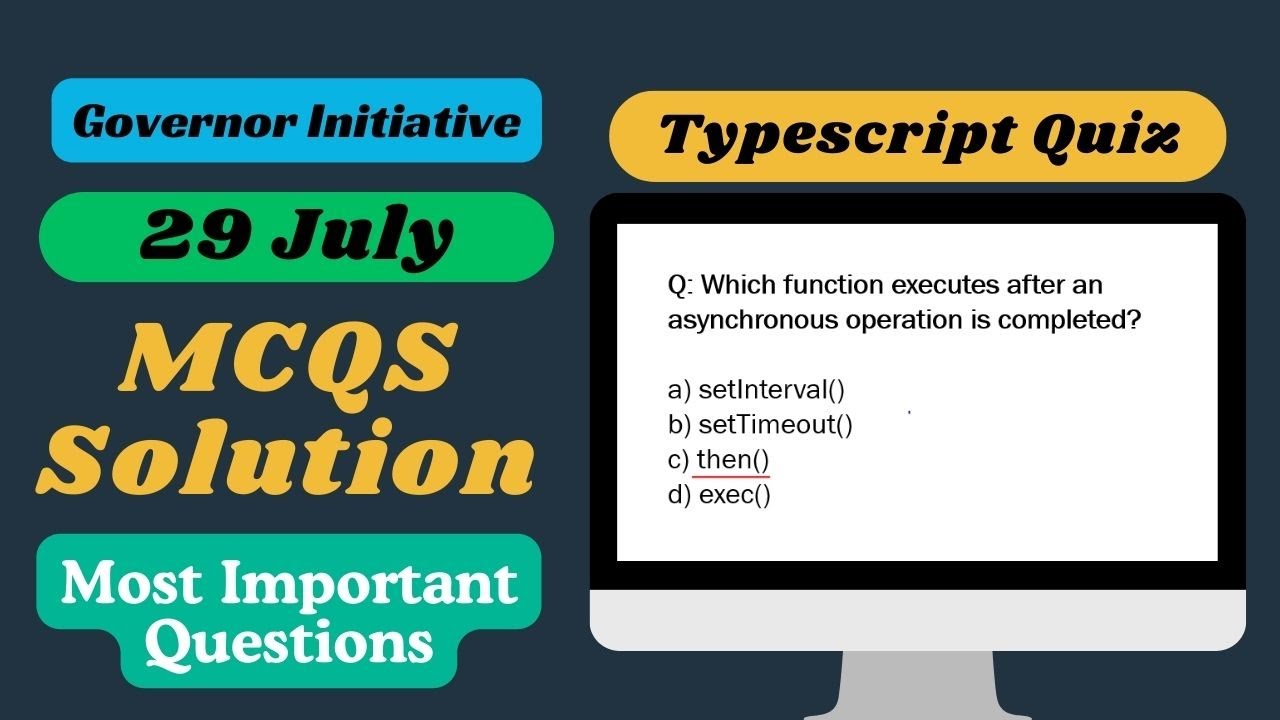 Governor Initiative

29 July

MCQS Solution

Most Important Questions

Typescript Quiz

Q: Which function executes after an asynchronous operation is completed?

a) setInterval()
b) setTimeout()
c) then()
d) exec()